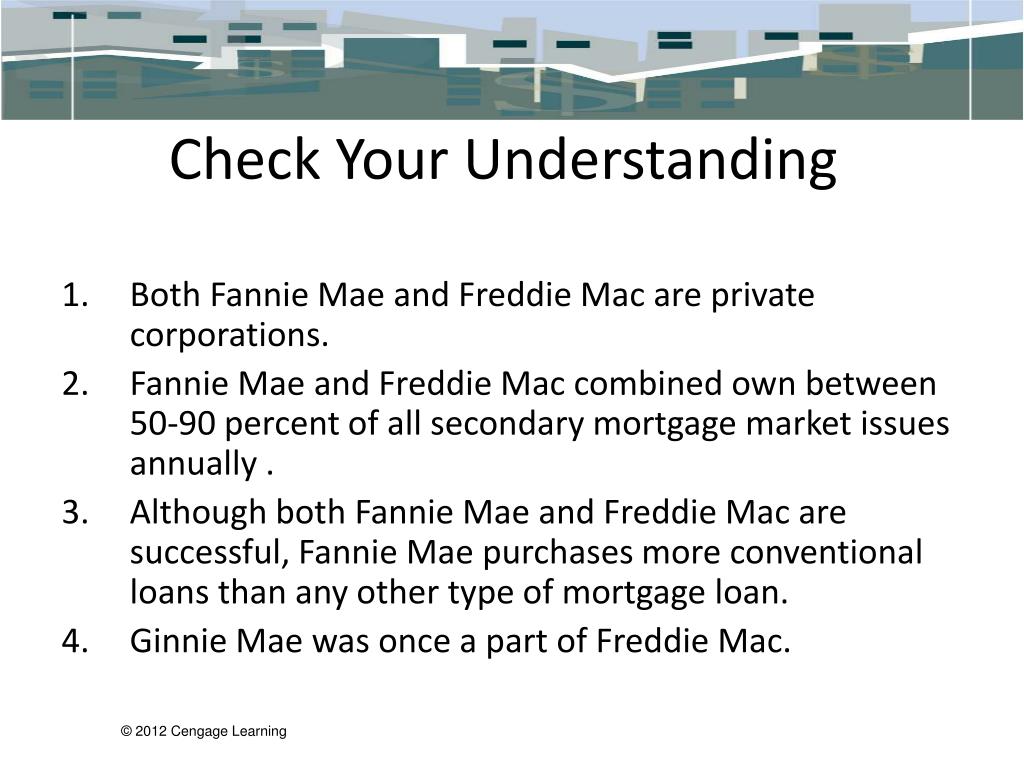 Check Your Understanding

1. Both Fannie Mae and Freddie Mac are private corporations.
2. Fannie Mae and Freddie Mac combined own between 50-90 percent of all secondary mortgage market issues annually .
3. Although both Fannie Mae and Freddie Mac are successful, Fannie Mae purchases more conventional loans than any other type of mortgage loan.
4. Ginnie Mae was once a part of Freddie Mac.

© 2012 Cengage Learning